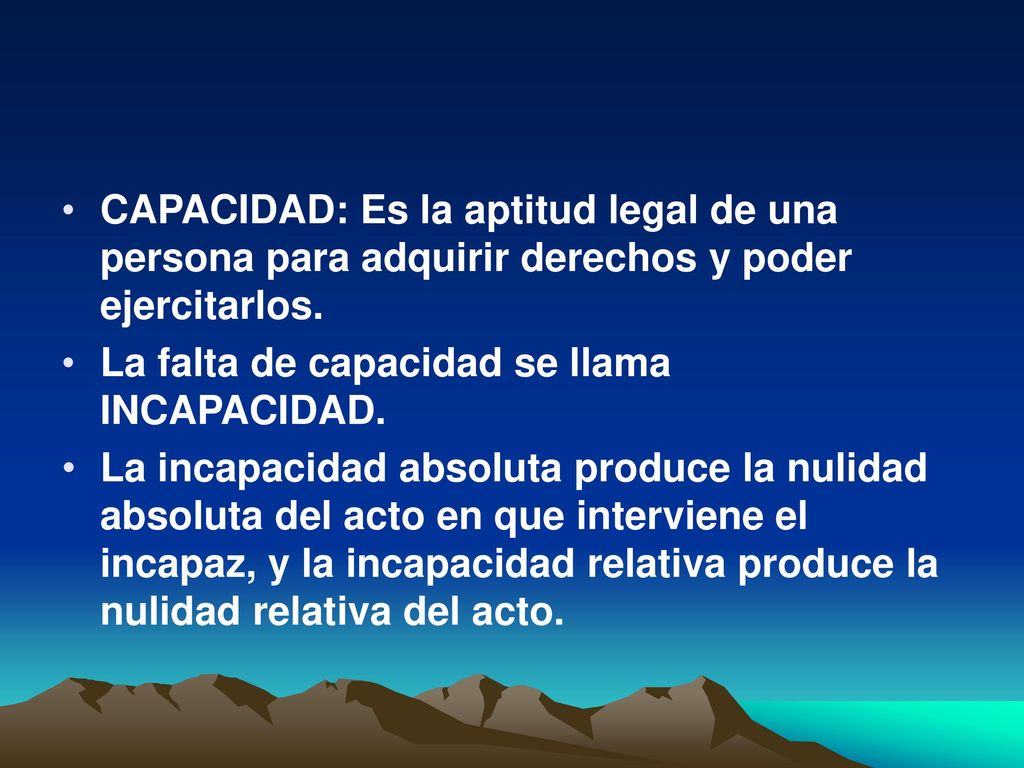 • CAPACIDAD: Es la aptitud legal de una persona para adquirir derechos y poder ejercitarlos.

• La falta de capacidad se llama INCAPACIDAD.

• La incapacidad absoluta produce la nulidad absoluta del acto en que interviene el incapaz, y la incapacidad relativa produce la nulidad relativa del acto.